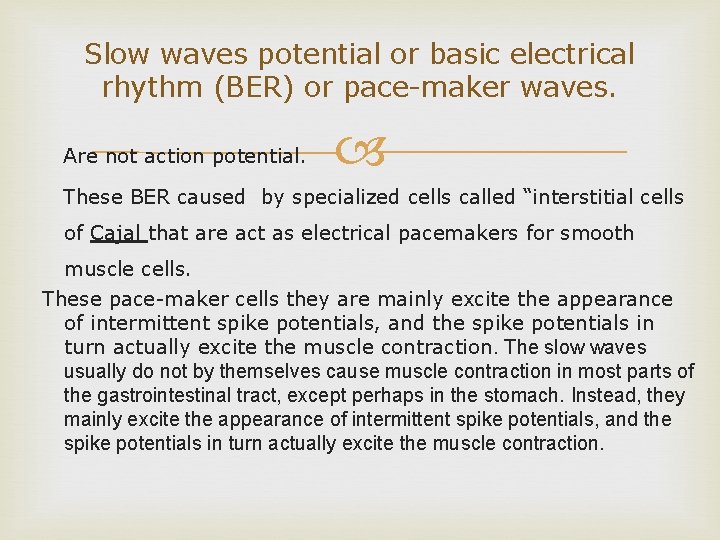 Slow waves potential or basic electrical rhythm (BER) or pace-maker waves.

Are not action potential.

These BER caused by specialized cells called “interstitial cells of Cajal that are act as electrical pacemakers for smooth muscle cells.

These pace-maker cells they are mainly excite the appearance of intermittent spike potentials, and the spike potentials in turn actually excite the muscle contraction. The slow waves usually do not by themselves cause muscle contraction in most parts of the gastrointestinal tract, except perhaps in the stomach. Instead, they mainly excite the appearance of intermittent spike potentials, and the spike potentials in turn actually excite the muscle contraction.